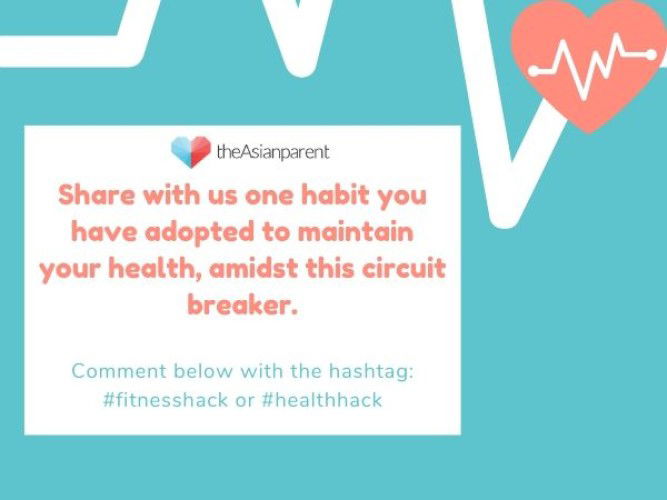 theAsianparent

Share with us one habit you have adopted to maintain your health, amidst this circuit breaker.

Comment below with the hashtag: #fitnesshack or #healthhack